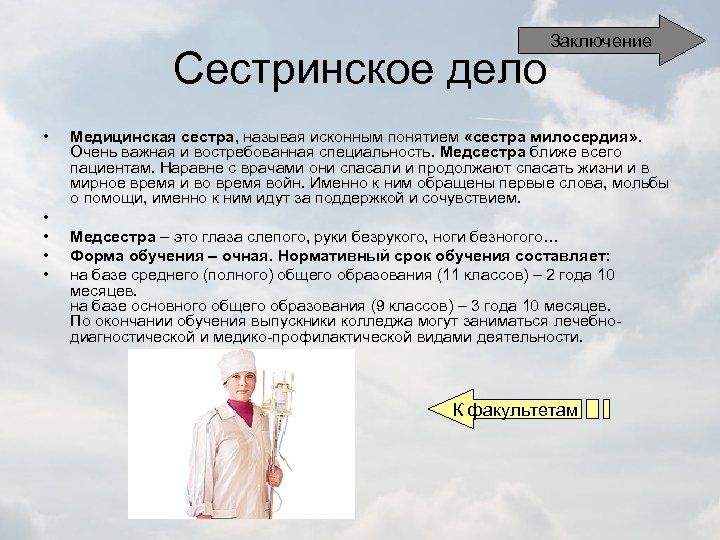 Заключение

Сестринское дело

• Медицинская сестра, называя исконным понятием «сестра милосердия». Очень важная и востребованная специальность. Медсестра ближе всего пациентам. Наравне с врачами они спасали и продолжают спасать жизни и в мирное время и во время войн. Именно к ним обращены первые слова, мольбы о помощи, именно к ним идут за поддержкой и сочувствием.
•
• Медсестра – это глаза слепого, руки безрукого, ноги безногого…
• Форма обучения – очная. Нормативный срок обучения составляет:
• на базе среднего (полного) общего образования (11 классов) – 2 года 10 месяцев.
на базе основного общего образования (9 классов) – 3 года 10 месяцев.
По окончании обучения выпускники колледжа могут заниматься лечебно-диагностической и медико-профилактической видами деятельности.

К факультетам